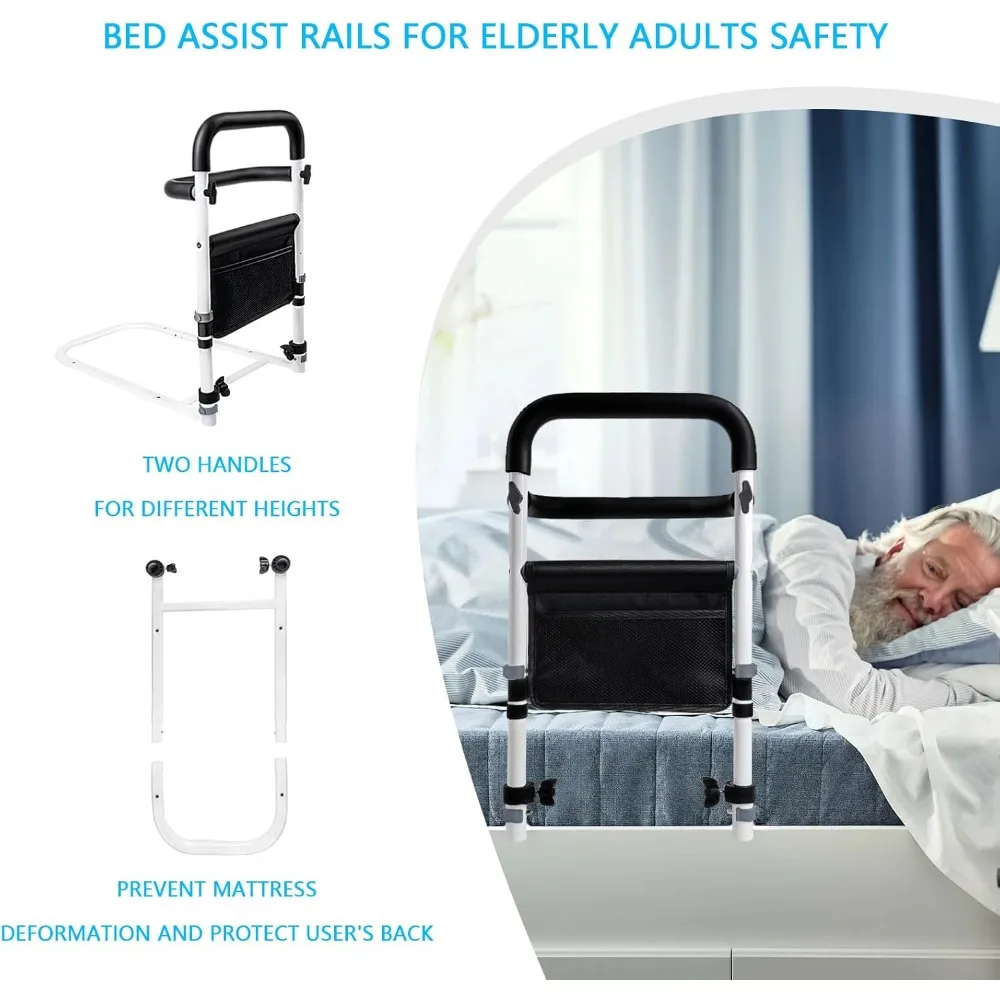 BED ASSIST RAILS FOR ELDERLY ADULTS SAFETY

TWO HANDLES
FOR DIFFERENT HEIGHTS

PREVENT MATTRESS
DEFORMATION AND PROTECT USER'S BACK